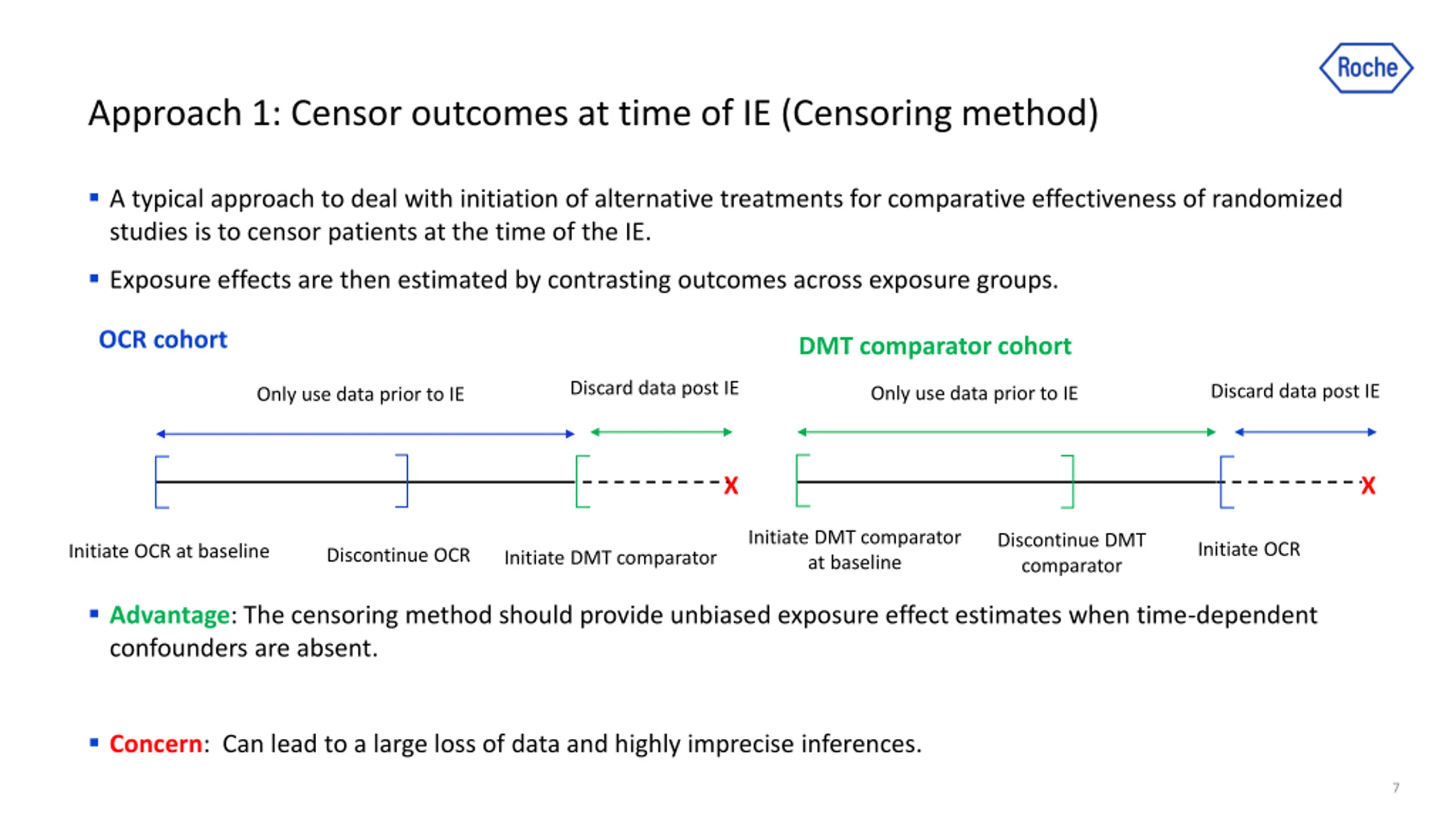 Roche

Approach 1: Censor outcomes at time of IE (Censoring method)

▪ A typical approach to deal with initiation of alternative treatments for comparative effectiveness of randomized studies is to censor patients at the time of the IE.

▪ Exposure effects are then estimated by contrasting outcomes across exposure groups.

OCR cohort

Only use data prior to IE

Discard data post IE

X

Initiate OCR at baseline

Discontinue OCR

Initiate DMT comparator

DMT comparator cohort

Only use data prior to IE

Discard data post IE

X

Initiate DMT comparator at baseline

Discontinue DMT comparator

Initiate OCR

▪ Advantage: The censoring method should provide unbiased exposure effect estimates when time-dependent confounders are absent.

▪ Concern: Can lead to a large loss of data and highly imprecise inferences.

7